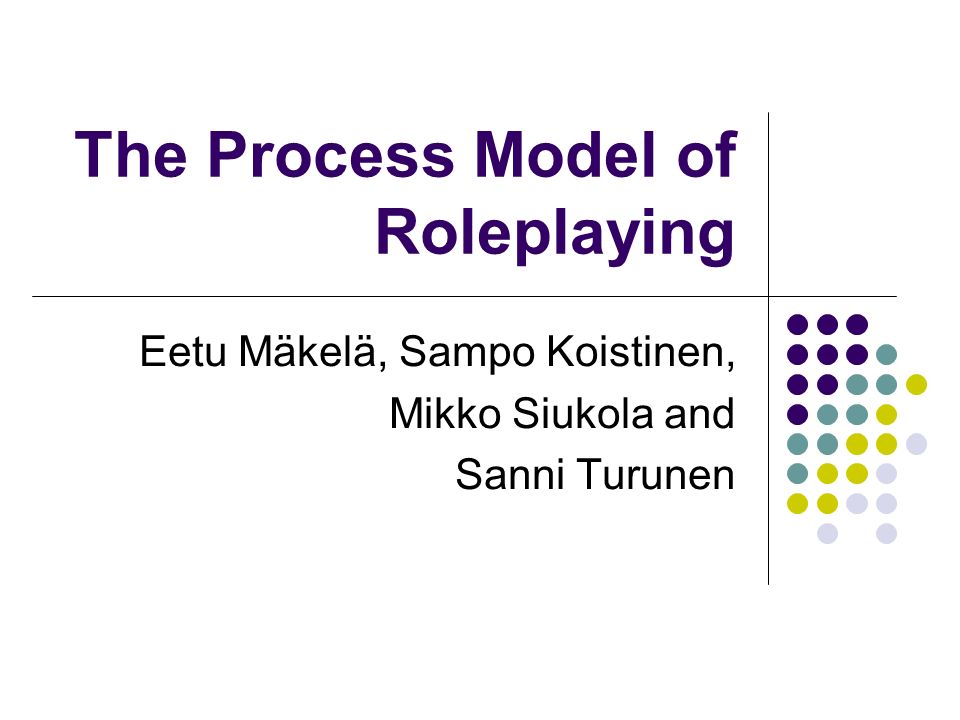 The Process Model of Roleplaying

Eetu Mäkelä, Sampo Koistinen, Mikko Siukola and Sanni Turunen